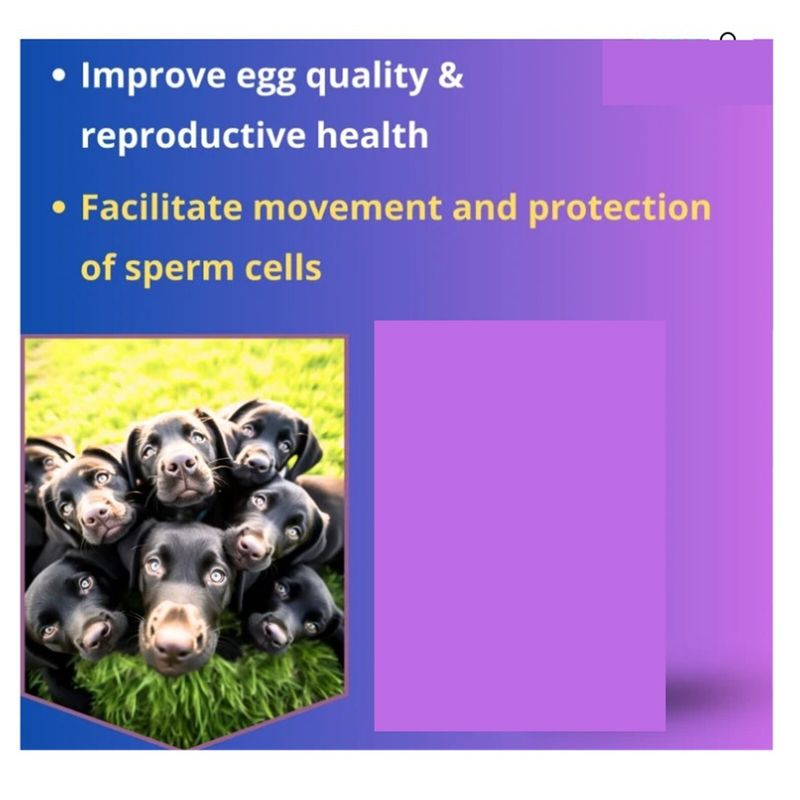 • Improve egg quality & reproductive health

• Facilitate movement and protection of sperm cells